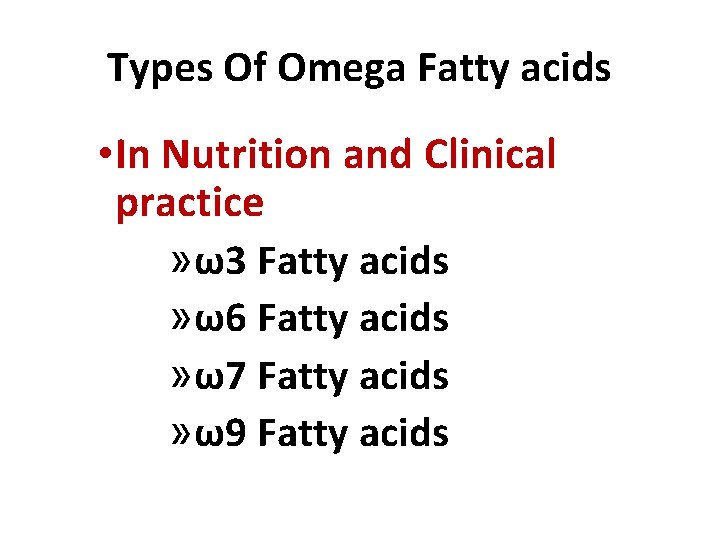 Types Of Omega Fatty acids

• In Nutrition and Clinical practice

» ω3 Fatty acids

» ω6 Fatty acids

» ω7 Fatty acids

» ω9 Fatty acids